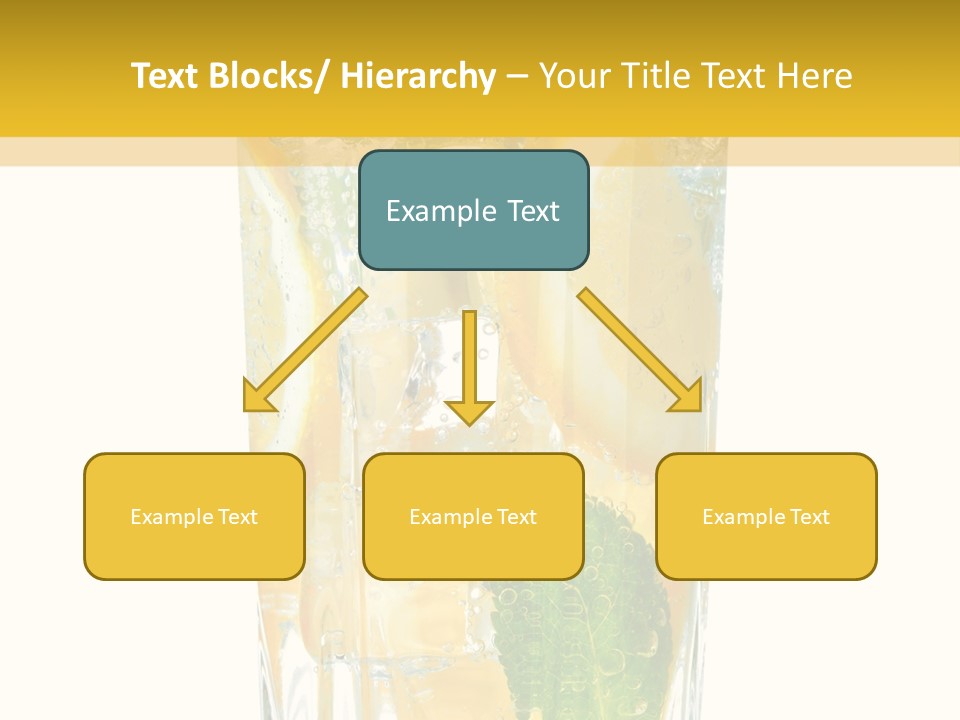 Text Blocks/ Hierarchy – Your Title Text Here

Example Text

Example Text

Example Text

Example Text